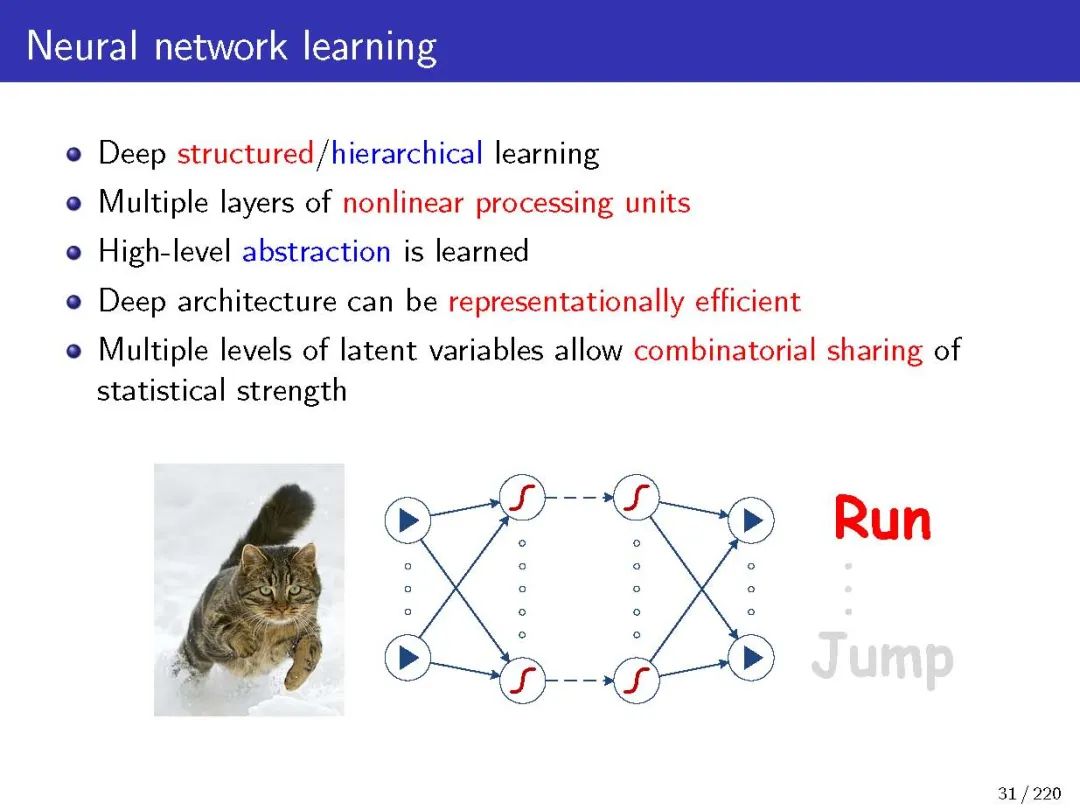 Neural network learning

- Deep structured/hierarchical learning
- Multiple layers of nonlinear processing units
- High-level abstraction is learned
- Deep architecture can be representationally efficient
- Multiple levels of latent variables allow combinatorial sharing of statistical strength

Run
Jump

31 / 220